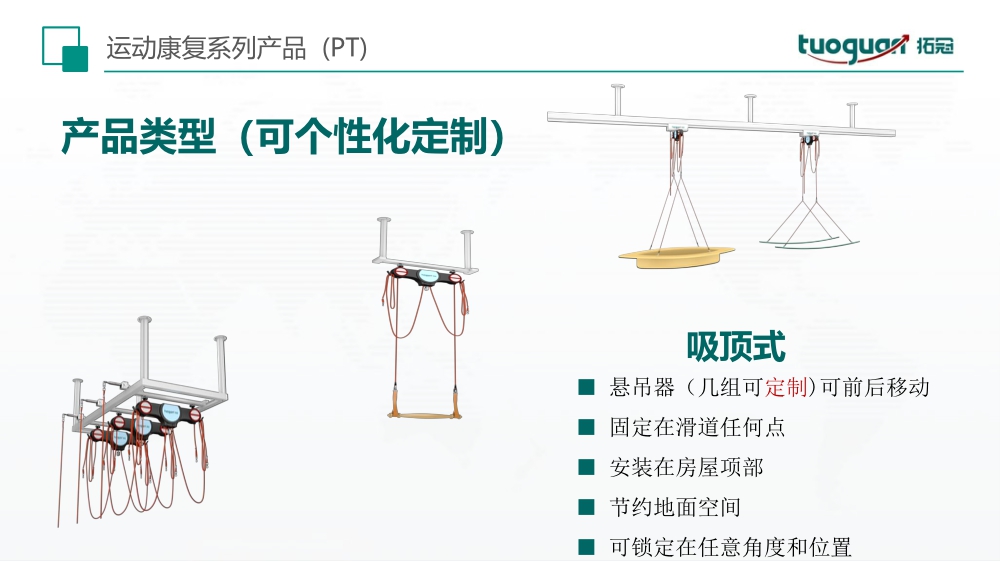 运动康复系列产品（PT）

tuoguan 拓冠

产品类型（可个性化定制）

吸顶式

■ 悬吊器（几组可定制）可前后移动

■ 固定在滑道任何点

■ 安装在房屋顶部

■ 节约地面空间

■ 可锁定在任意角度和位置